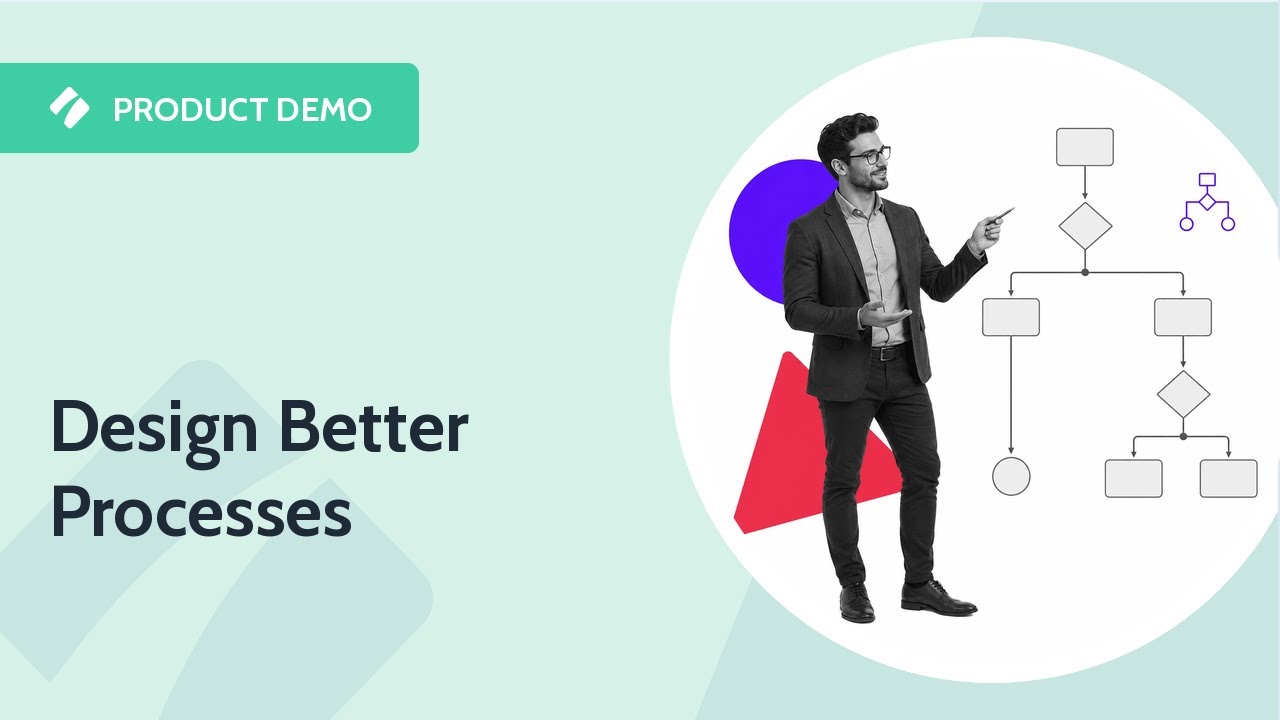 PRODUCT DEMO

Design Better Processes